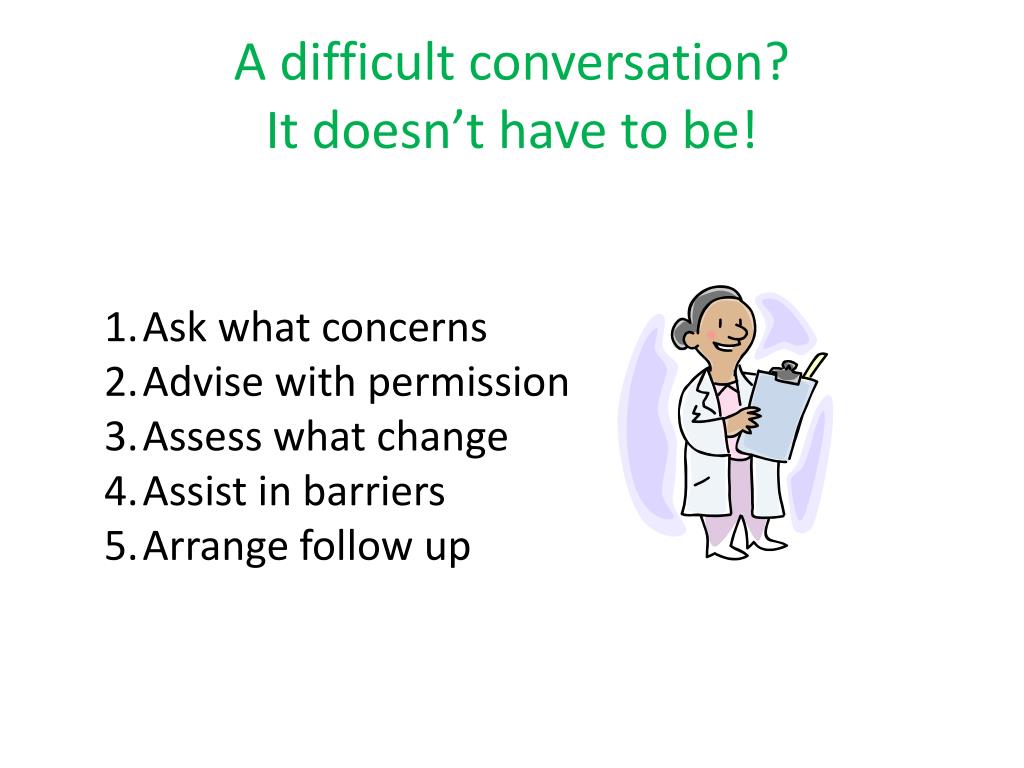 A difficult conversation?
It doesn’t have to be!

1. Ask what concerns
2. Advise with permission
3. Assess what change
4. Assist in barriers
5. Arrange follow up